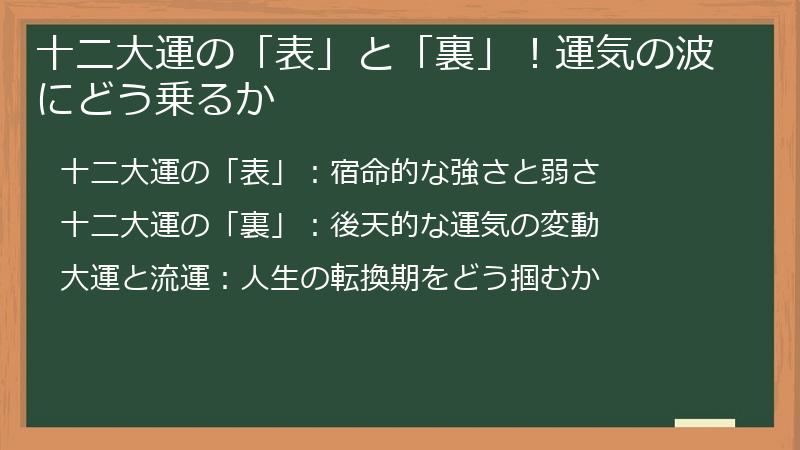 十二大運の「表」と「裏」！運気の波にどう乗るか

十二大運の「表」：宿命的な強さと弱さ

十二大運の「裏」：後天的な運気の変動

大運と流運：人生の転換期をどう掴むか